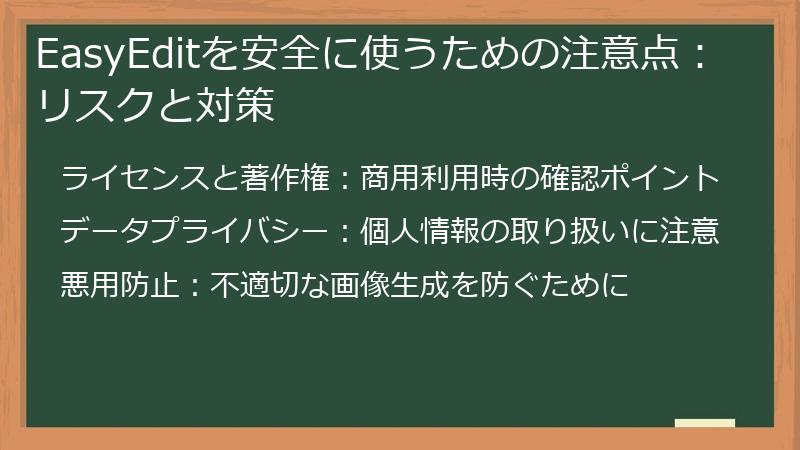 EasyEditを安全に使うための注意点：リスクと対策

ライセンスと著作権：商用利用時の確認ポイント

データプライバシー：個人情報の取り扱いに注意

悪用防止：不適切な画像生成を防ぐために